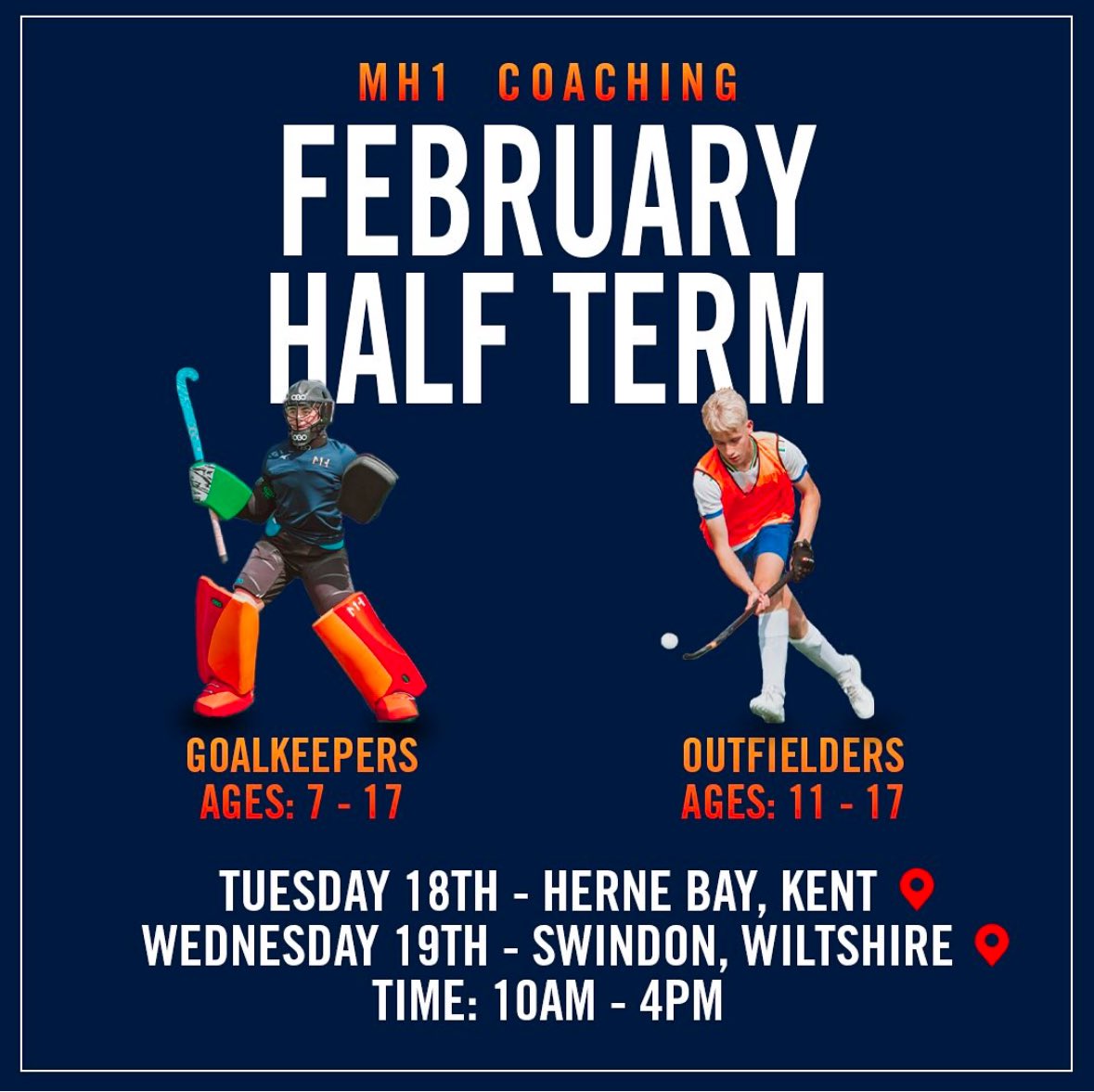 MH1 COACHING
FEBRUARY HALF TERM

GOALKEEPERS
AGES: 7 - 17

OUTFIELDERS
AGES: 11 - 17

TUESDAY 18TH - HERNE BAY, KENT
WEDNESDAY 19TH - SWINDON, WILTSHIRE
TIME: 10AM - 4PM